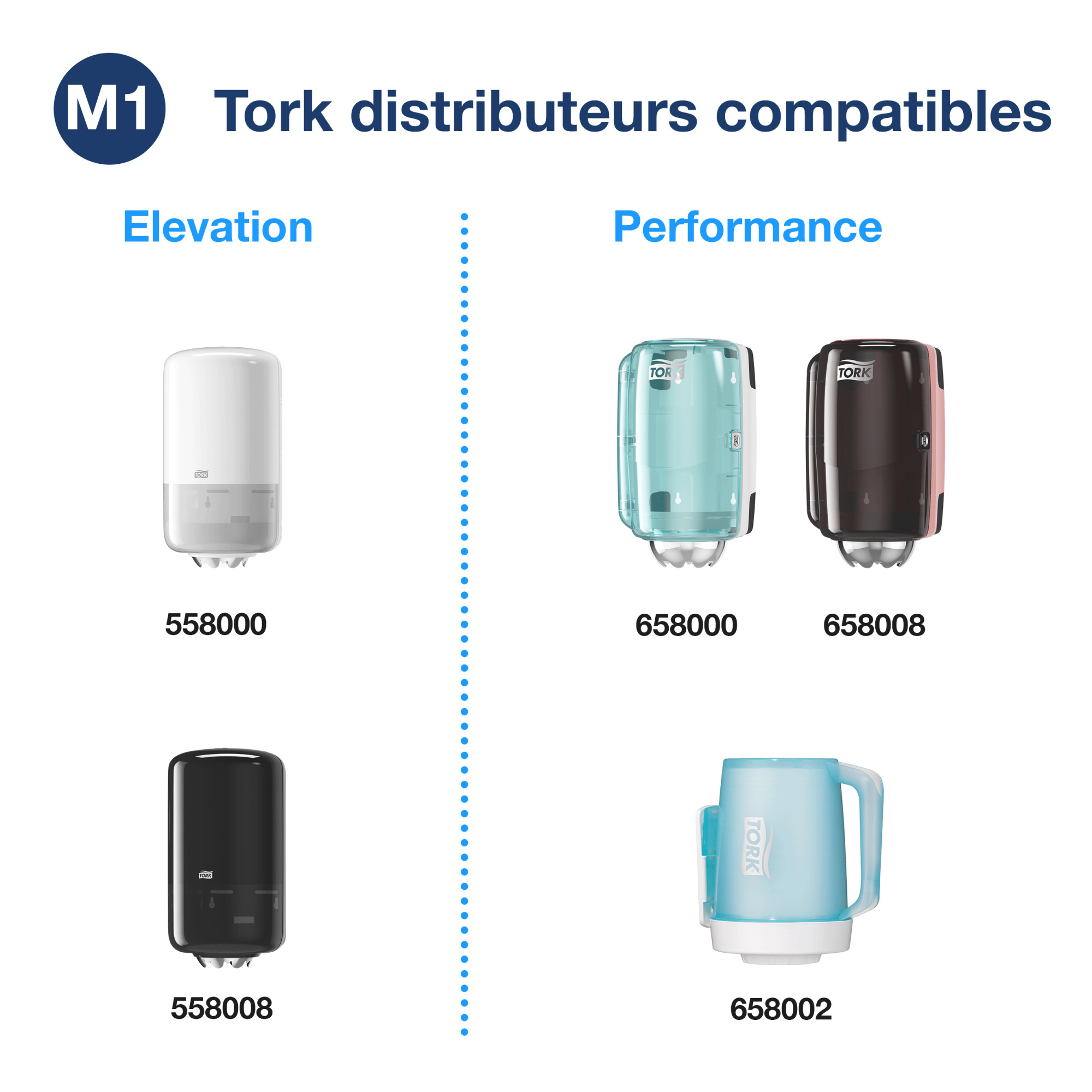 M1 Tork distributeurs compatibles

Elevation

TORK

558000

TORK

558008

Performance

TORK

TORK

658000

658008

TORK

658002